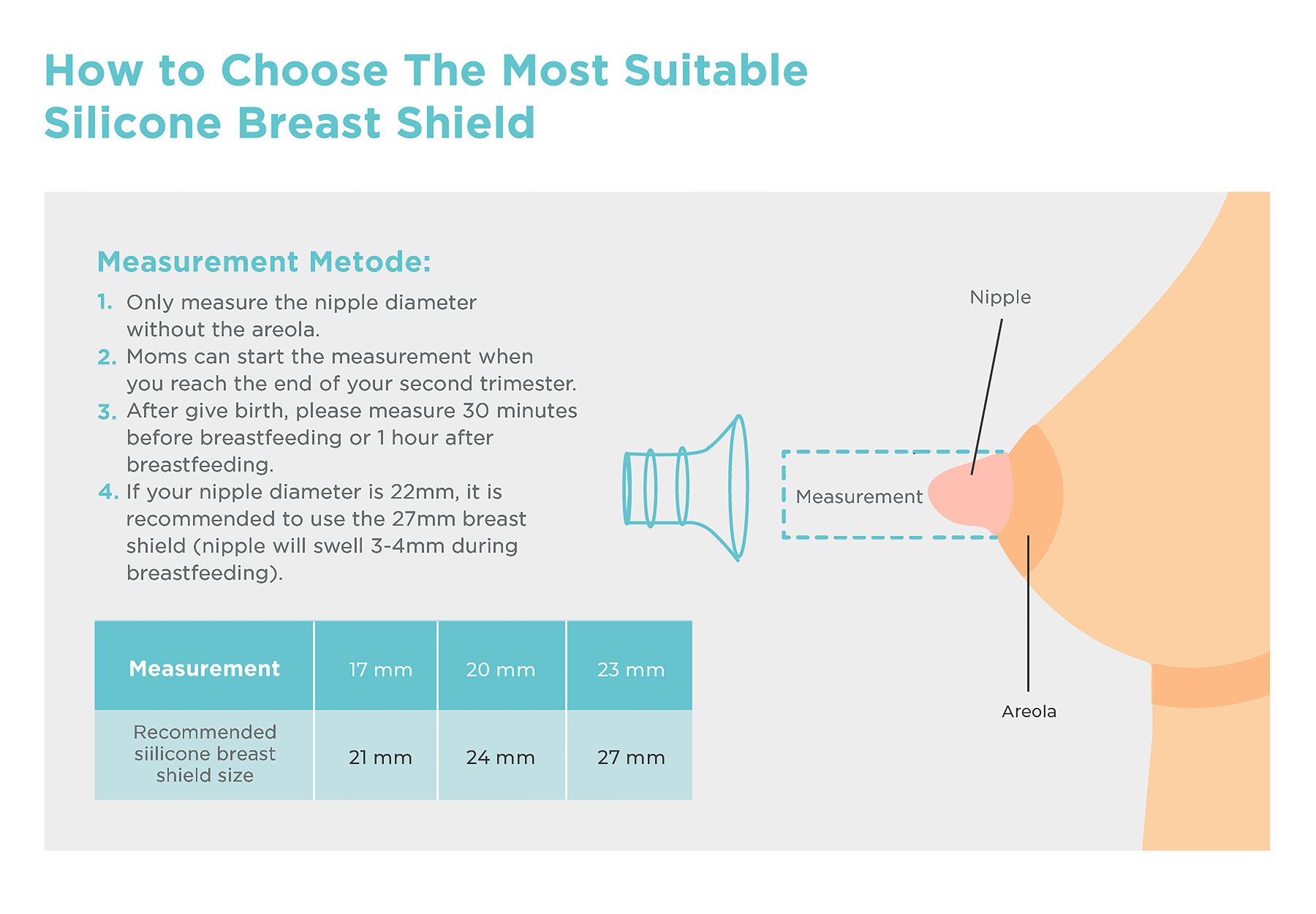 How to Choose The Most Suitable Silicone Breast Shield

Measurement Metode:

1. Only measure the nipple diameter without the areola.
2. Moms can start the measurement when you reach the end of your second trimester.
3. After give birth, please measure 30 minutes before breastfeeding or 1 hour after breastfeeding.
4. If your nipple diameter is 22mm, it is recommended to use the 27mm breast shield (nipple will swell 3-4mm during breastfeeding).

| Measurement | 17 mm | 20 mm | 23 mm |
|---|---|---|---|
| Recommended siilicone breast shield size | 21 mm | 24 mm | 27 mm |

Nipple

Measurement

Areola